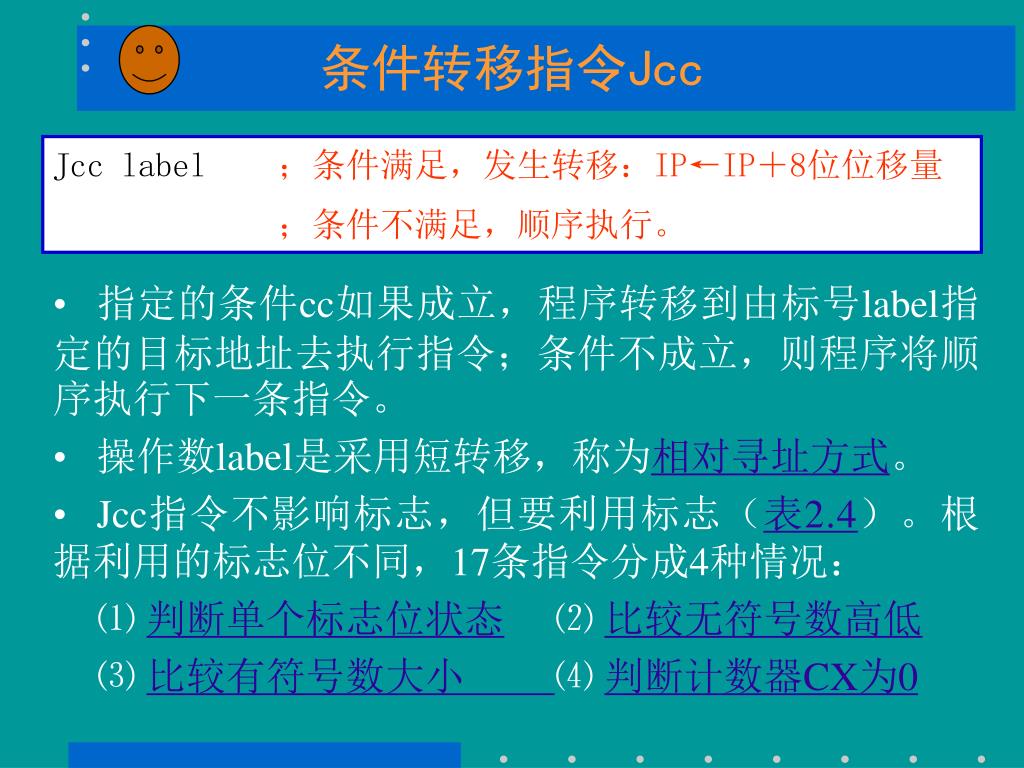 条件转移指令Jcc

Jcc label ；条件满足，发生转移：IP←IP＋8位位移量
；条件不满足，顺序执行。

• 指定的条件cc如果成立，程序转移到由标号label指定的目标地址去执行指令；条件不成立，则程序将顺序执行下一条指令。

• 操作数label是采用短转移，称为相对寻址方式。

• Jcc指令不影响标志，但要利用标志（表2.4）。根据利用的标志位不同，17条指令分成4种情况：

⑴ 判断单个标志位状态 ⑵ 比较无符号数高低

⑶ 比较有符号数大小 ⑷ 判断计数器CX为0